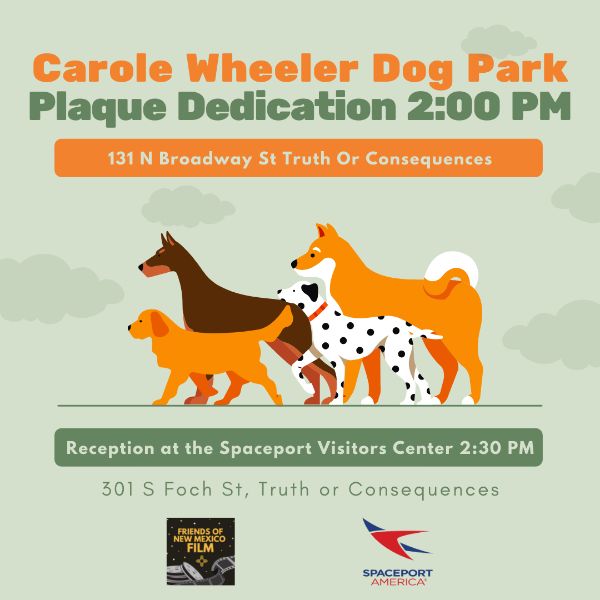 Carole Wheeler Dog Park
Plaque Dedication 2:00 PM

131 N Broadway St Truth Or Consequences

Reception at the Spaceport Visitors Center 2:30 PM

301 S Foch St, Truth or Consequences

FRIENDS OF NEW MEXICO FILM

SPACEPORT AMERICA